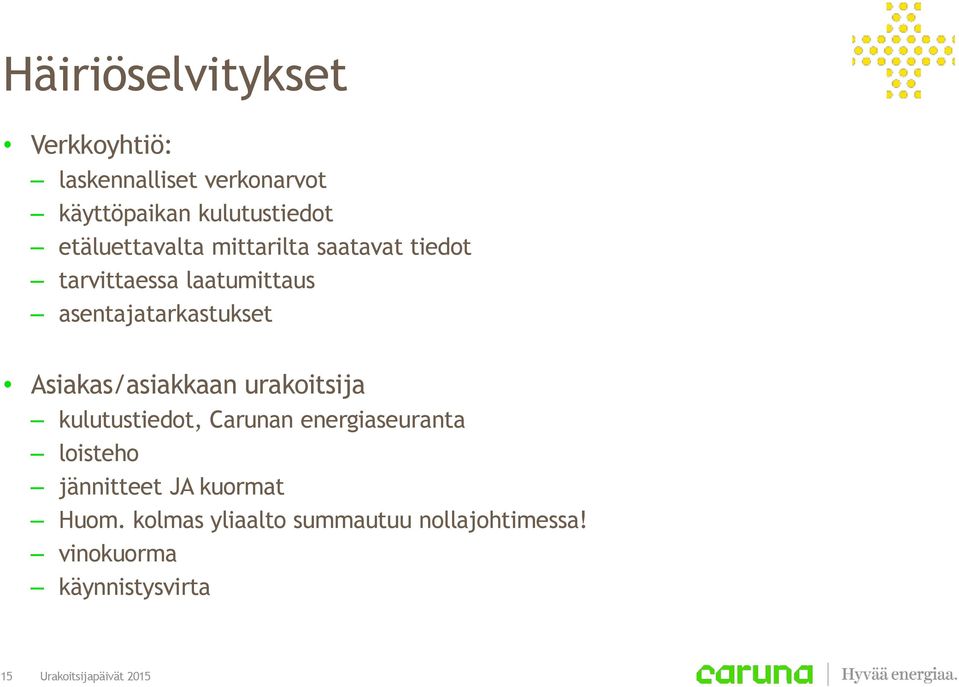 Häiriöselvitykset

• Verkkoyhtiö:
– laskennalliset verkonarvot
– käyttöpaikan kulutustiedot
– etäluettavalta mittarilta saatavat tiedot
– tarvittaessa laatumittaus
– asentajatarkastukset

• Asiakas/asiakkaan urakoitsija
– kulutustiedot, Carunan energiaseuranta
– loisteho
– jännitteet JA kuormat
– Huom. kolmas yliaalto summautuu nollajohtimessa!
– vinokuorma
– käynnistysvirta

15 Urakoitsijapäivät 2015

caruna | Hyvää energiaa.